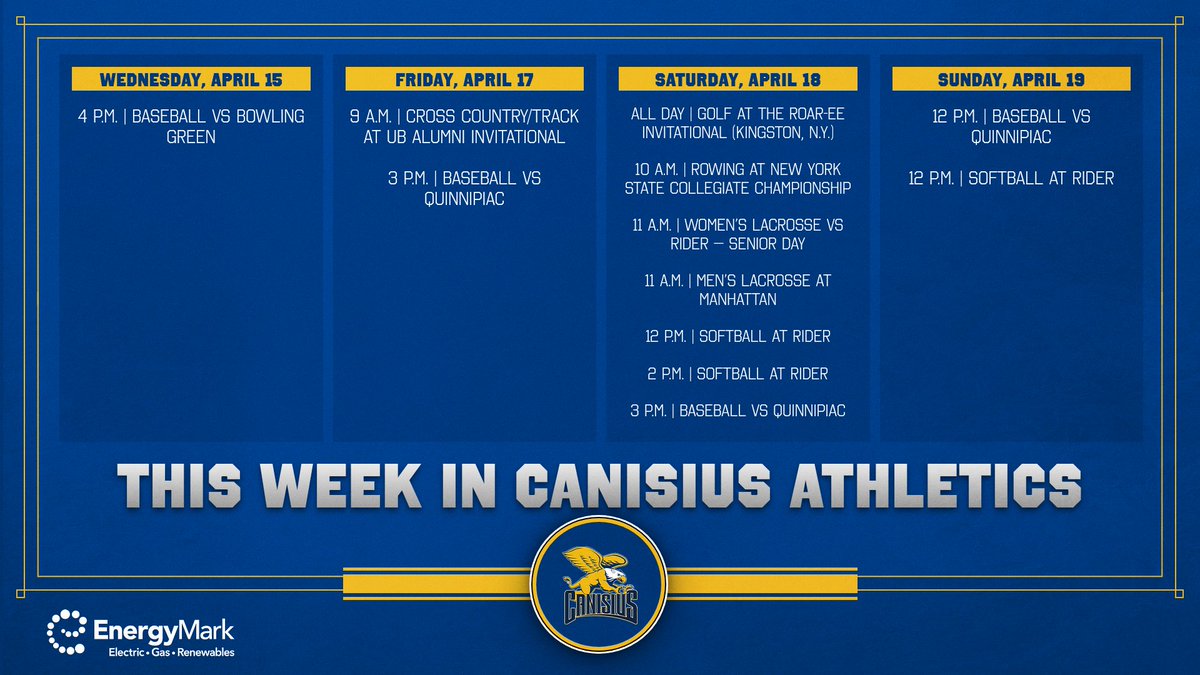 WEDNESDAY, APRIL 15

4 P.M. | BASEBALL VS BOWLING GREEN

FRIDAY, APRIL 17

9 A.M. | CROSS COUNTRY/TRACK AT UB ALUMNI INVITATIONAL

3 P.M. | BASEBALL VS QUINNIPIAC

SATURDAY, APRIL 18

ALL DAY | GOLF AT THE ROAR-EE INVITATIONAL (KINGSTON, N.Y.)

10 A.M. | ROWING AT NEW YORK STATE COLLEGIATE CHAMPIONSHIP

11 A.M. | WOMEN'S LACROSSE VS RIDER — SENIOR DAY

11 A.M. | MEN'S LACROSSE AT MANHATTAN

12 P.M. | SOFTBALL AT RIDER

2 P.M. | SOFTBALL AT RIDER

3 P.M. | BASEBALL VS QUINNIPIAC

SUNDAY, APRIL 19

12 P.M. | BASEBALL VS QUINNIPIAC

12 P.M. | SOFTBALL AT RIDER

THIS WEEK IN CANISIUS ATHLETICS

CANISIUS

EnergyMark
Electric • Gas • Renewables